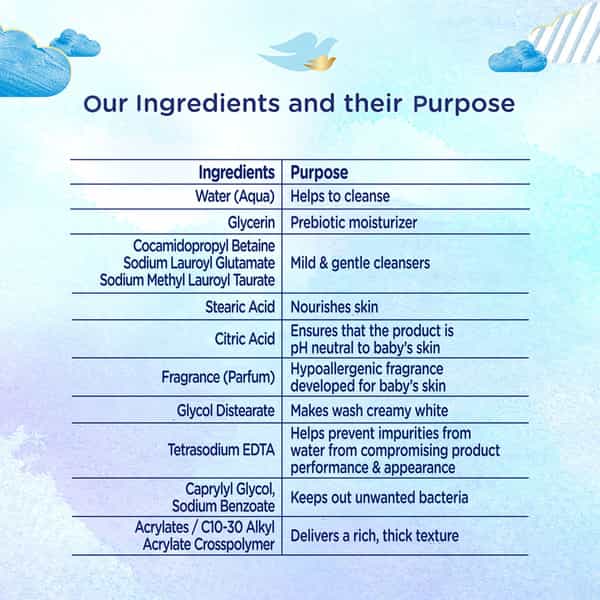 Our Ingredients and their Purpose

| Ingredients | Purpose |
|---|---|
| Water (Aqua) | Helps to cleanse |
| Glycerin | Prebiotic moisturizer |
| Cocamidopropyl Betaine Sodium Lauroyl Glutamate Sodium Methyl Lauroyl Taurate | Mild & gentle cleansers |
| Stearic Acid | Nourishes skin |
| Citric Acid | Ensures that the product is pH neutral to baby's skin |
| Fragrance (Parfum) | Hypoallergenic fragrance developed for baby's skin |
| Glycol Distearate | Makes wash creamy white |
| Tetrasodium EDTA | Helps prevent impurities from water from compromising product performance & appearance |
| Caprylyl Glycol, Sodium Benzoate | Keeps out unwanted bacteria |
| Acrylates / C10-30 Alkyl Acrylate Crosspolymer | Delivers a rich, thick texture |